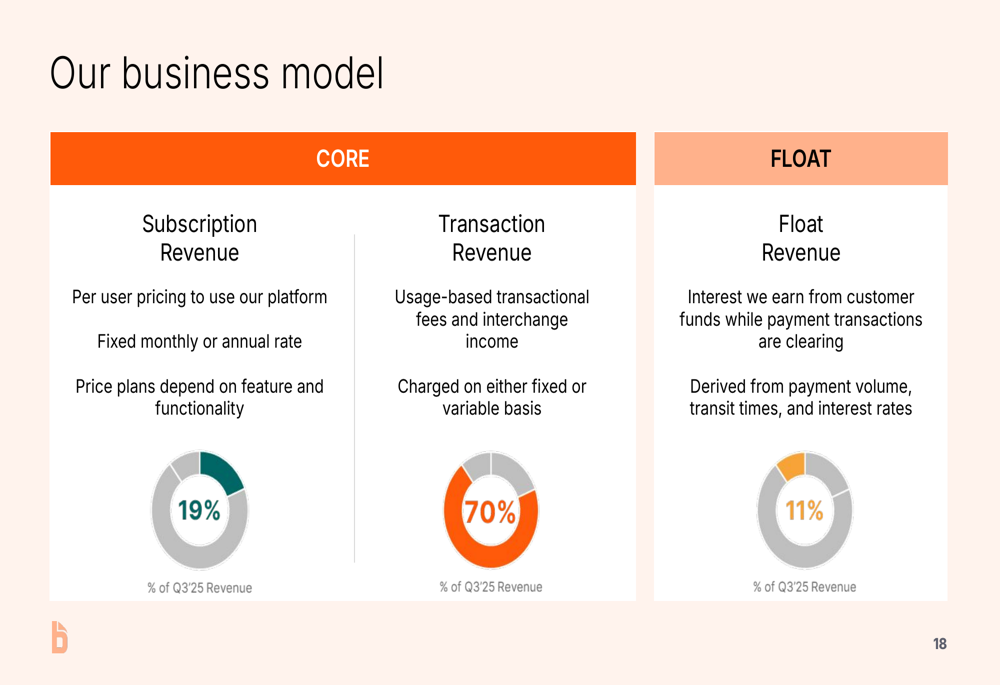 Our business model

CORE

Subscription Revenue

Per user pricing to use our platform

Fixed monthly or annual rate

Price plans depend on feature and functionality

19%

% of Q3'25 Revenue

Transaction Revenue

Usage-based transactional fees and interchange income

Charged on either fixed or variable basis

70%

% of Q3'25 Revenue

FLOAT

Float Revenue

Interest we earn from customer funds while payment transactions are clearing

Derived from payment volume, transit times, and interest rates

11%

% of Q3'25 Revenue

18